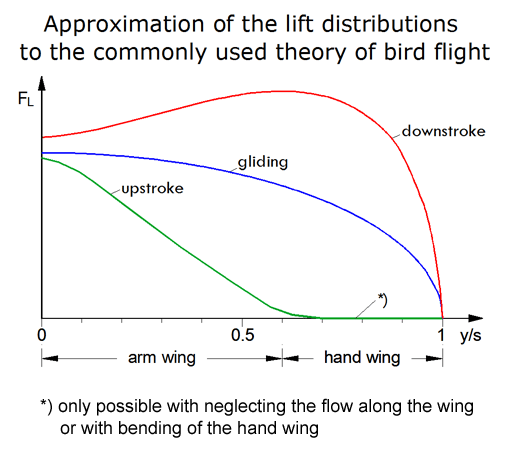 Approximation of the lift distributions to the commonly used theory of bird flight

$F_L$

downstroke

gliding

upstroke

*)

0

0.5

1

y/s

arm wing

hand wing

*) only possible with neglecting the flow along the wing or with bending of the hand wing